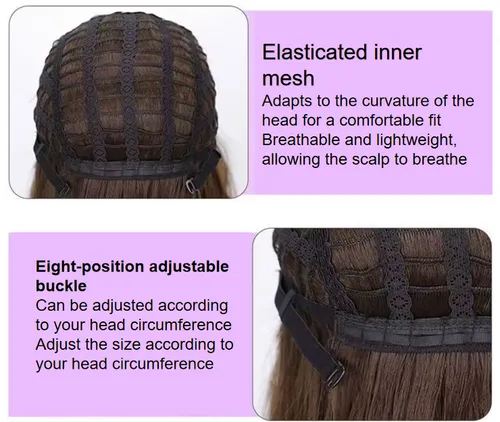 Elasticated inner mesh
Adapts to the curvature of the head for a comfortable fit
Breathable and lightweight, allowing the scalp to breathe

Eight-position adjustable buckle
Can be adjusted according to your head circumference
Adjust the size according to your head circumference